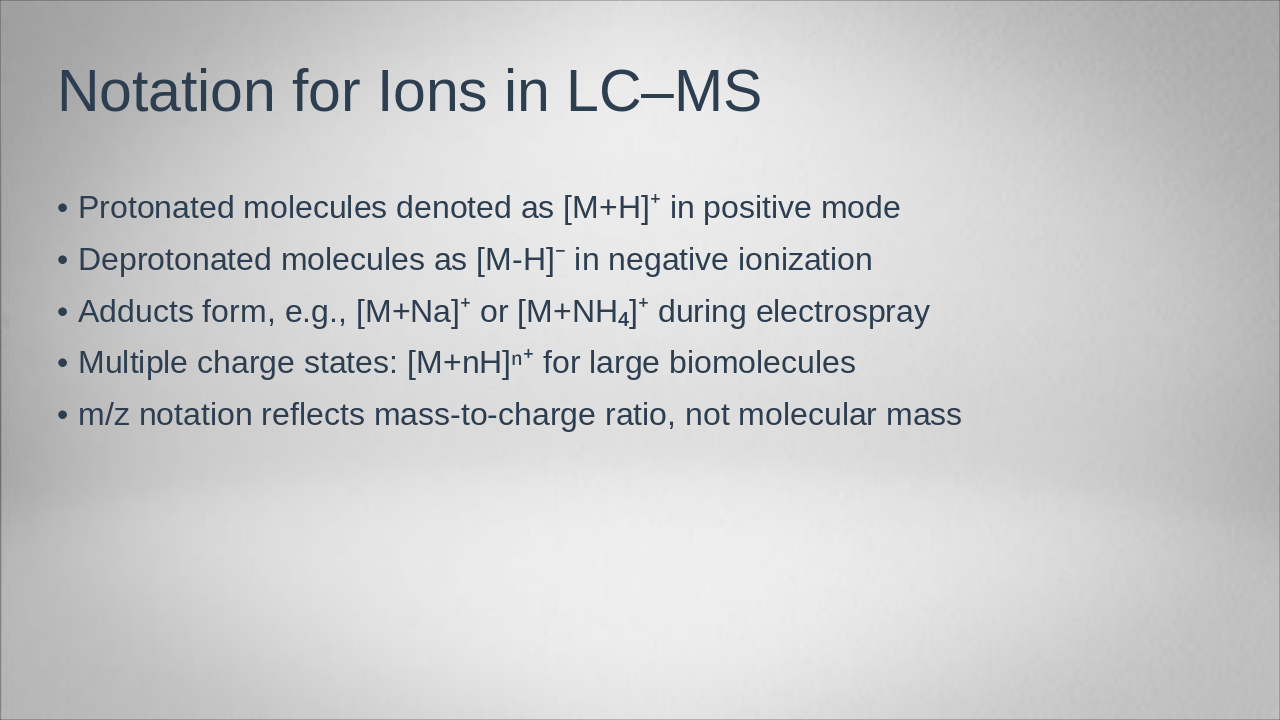 Notation for Ions in LC–MS

• Protonated molecules denoted as $[M+H]^+$ in positive mode
• Deprotonated molecules as $[M-H]^-$ in negative ionization
• Adducts form, e.g., $[M+Na]^+$ or $[M+NH_4]^+$ during electrospray
• Multiple charge states: $[M+nH]^{n+}$ for large biomolecules
• m/z notation reflects mass-to-charge ratio, not molecular mass